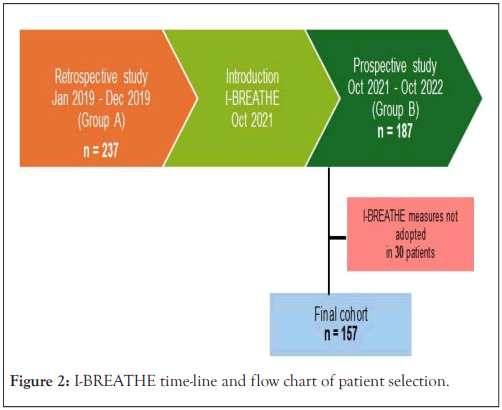 Retrospective study
Jan 2019 - Dec 2019
(Group A)
n = 237

Introduction
I-BREATHE
Oct 2021

Prospective study
Oct 2021 - Oct 2022
(Group B)
n = 187

I-BREATHE measures not adopted
in 30 patients

Final cohort
n = 157

Figure 2: I-BREATHE time-line and flow chart of patient selection.